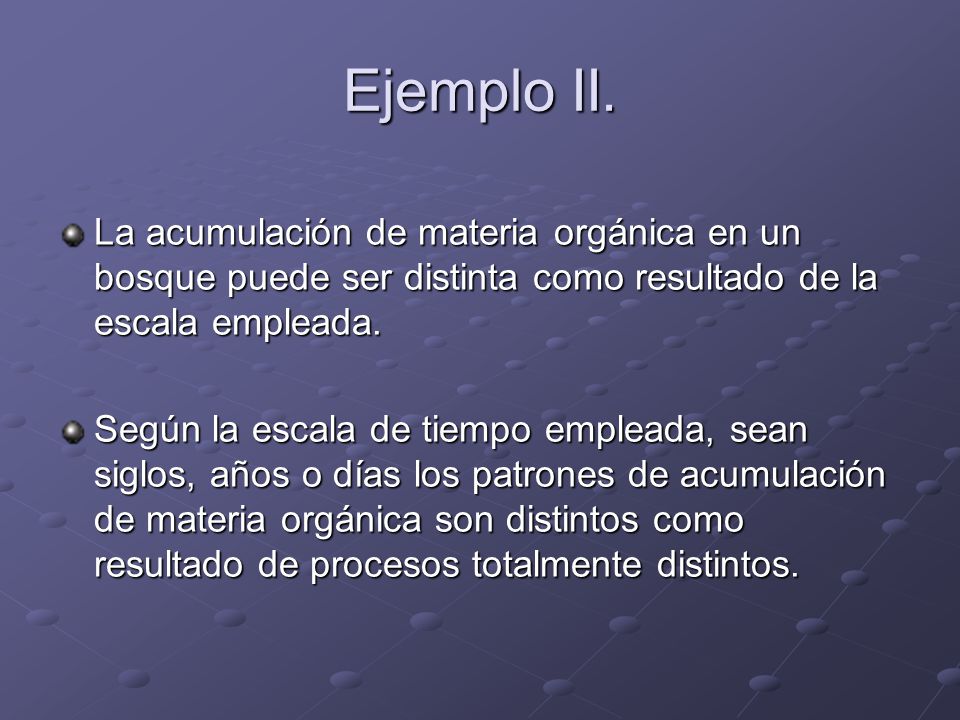 Ejemplo II.

La acumulación de materia orgánica en un bosque puede ser distinta como resultado de la escala empleada.

Según la escala de tiempo empleada, sean siglos, años o días los patrones de acumulación de materia orgánica son distintos como resultado de procesos totalmente distintos.